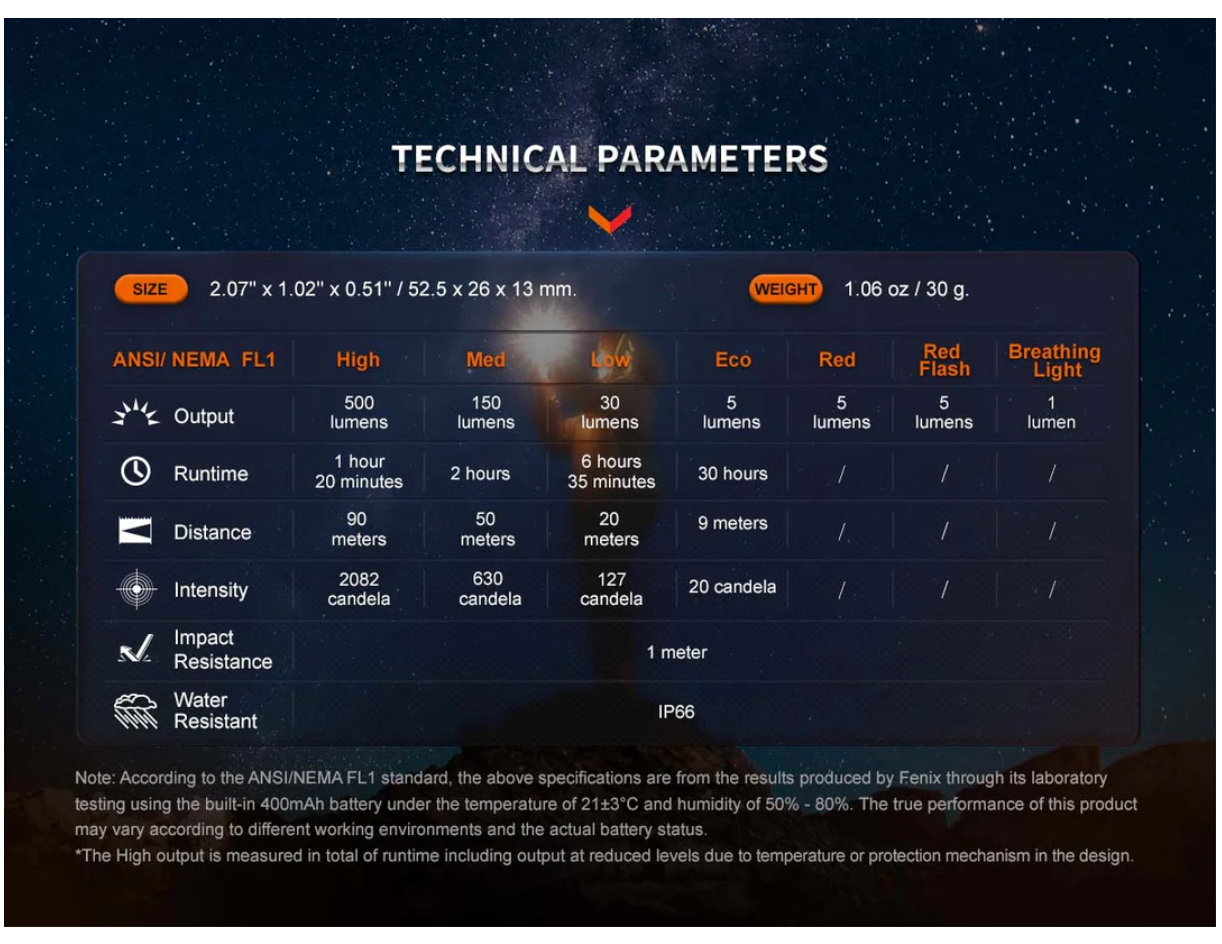 TECHNICAL PARAMETERS

SIZE 2.07" x 1.02" x 0.51" / 52.5 x 26 x 13 mm.

WEIGHT 1.06 oz / 30 g.

| ANSI/ NEMA FL1 | High | Med | Low | Eco | Red | Red Flash | Breathing Light |
|---|---|---|---|---|---|---|---|
| Output | 500 lumens | 150 lumens | 30 lumens | 5 lumens | 5 lumens | 5 lumens | 1 lumen |
| Runtime | 1 hour 20 minutes | 2 hours | 6 hours 35 minutes | 30 hours | / | / | / |
| Distance | 90 meters | 50 meters | 20 meters | 9 meters | / | / | / |
| Intensity | 2082 candela | 630 candela | 127 candela | 20 candela | / | / | / |
| Impact Resistance | 1 meter | | | | | | |
| Water Resistant | IP66 | | | | | | |

Note: According to the ANSI/NEMA FL1 standard, the above specifications are from the results produced by Fenix through its laboratory testing using the built-in 400mAh battery under the temperature of 21±3°C and humidity of 50% - 80%. The true performance of this product may vary according to different working environments and the actual battery status.
*The High output is measured in total of runtime including output at reduced levels due to temperature or protection mechanism in the design.